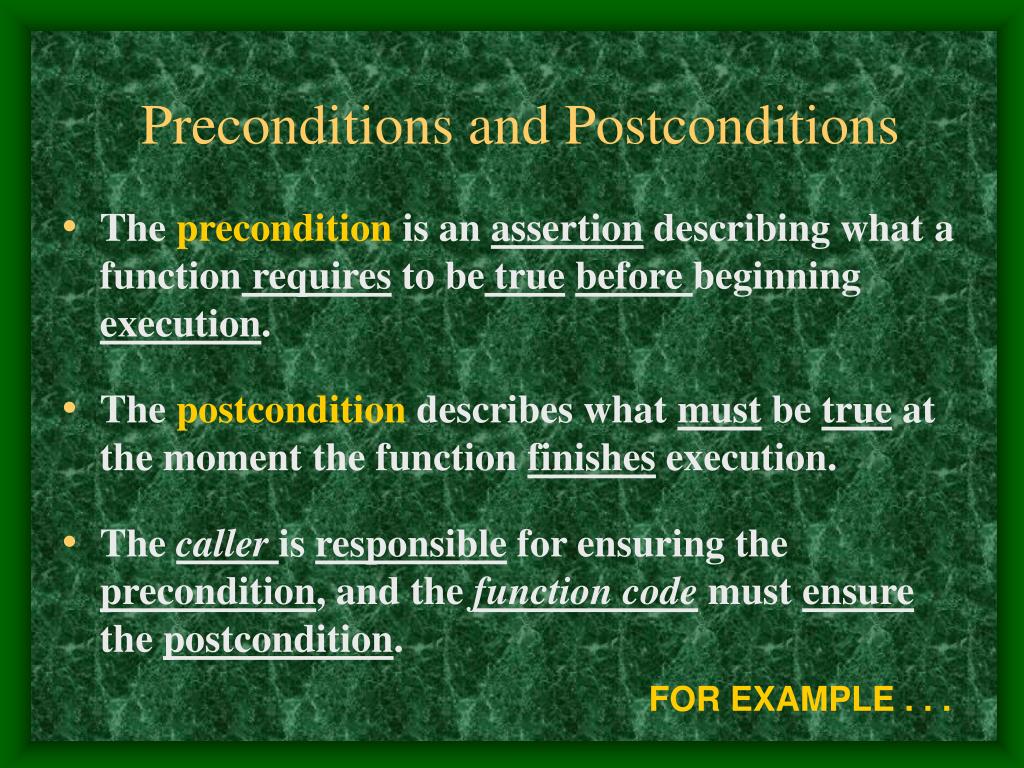 Preconditions and Postconditions

• The precondition is an assertion describing what a function requires to be true before beginning execution.

• The postcondition describes what must be true at the moment the function finishes execution.

• The caller is responsible for ensuring the precondition, and the function code must ensure the postcondition.

FOR EXAMPLE . . .